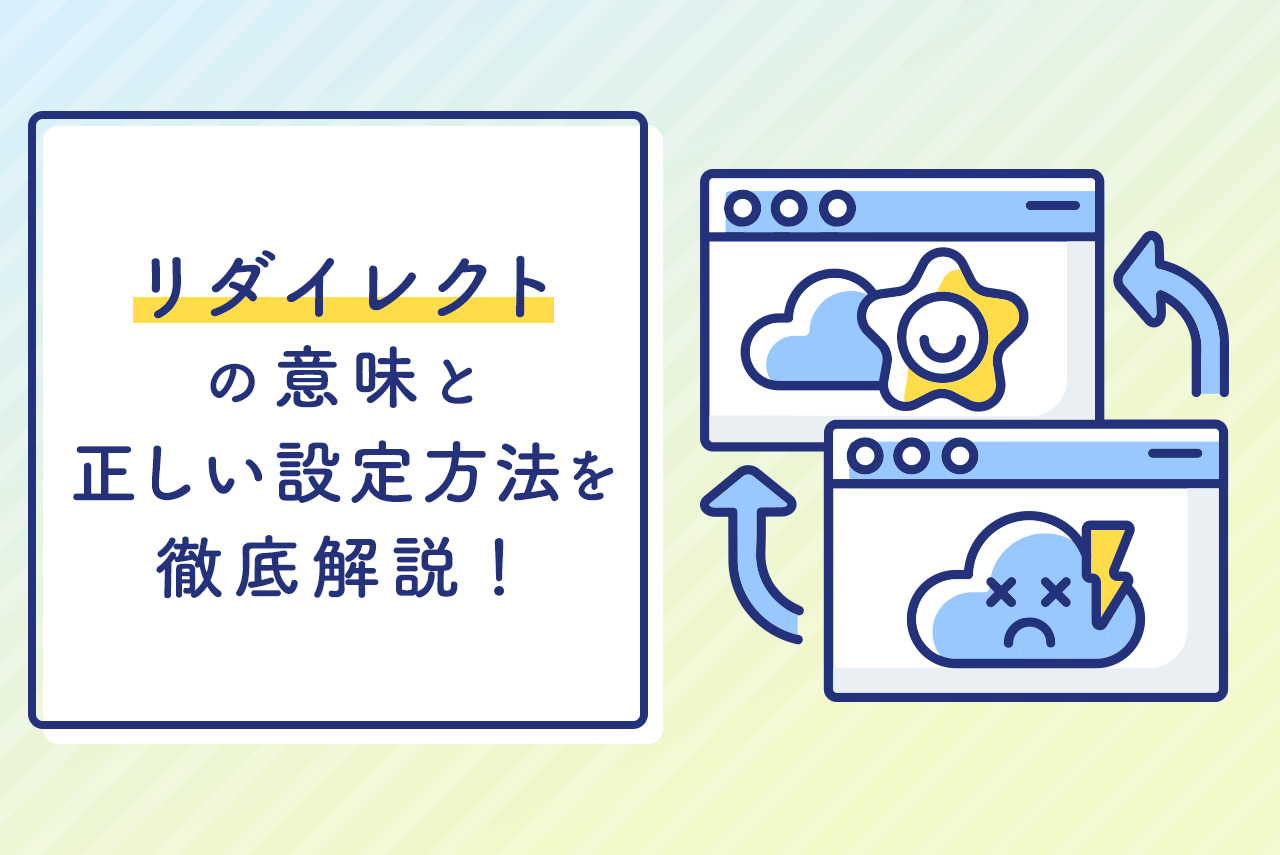 リダイレクト
の意味と
正しい設定方法を
徹底解説！